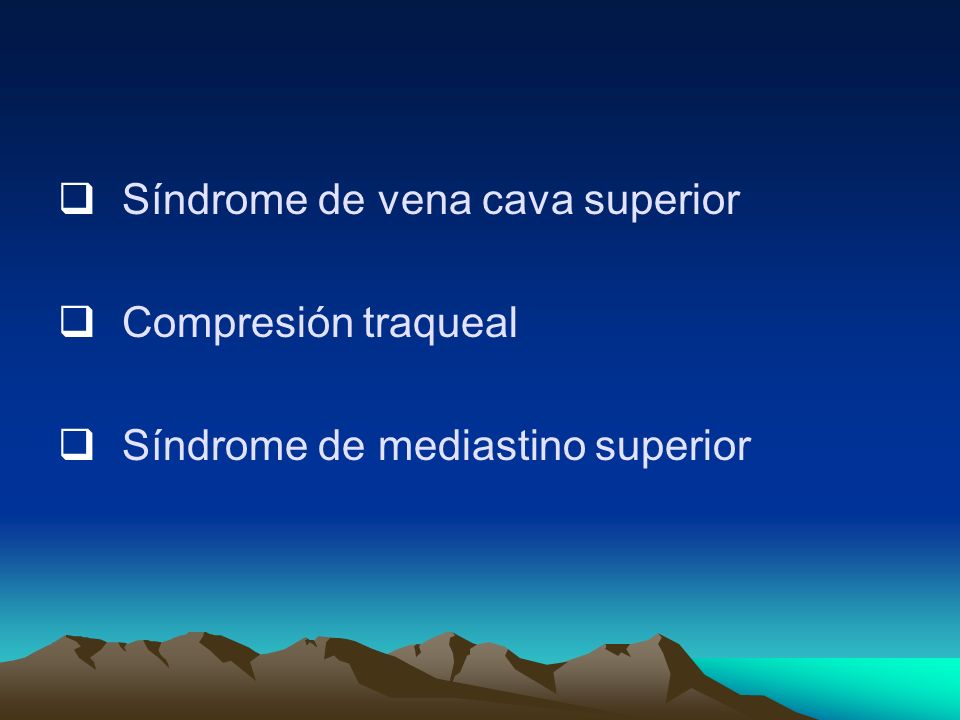 ❑ Síndrome de vena cava superior

❑ Compresión traqueal

❑ Síndrome de mediastino superior